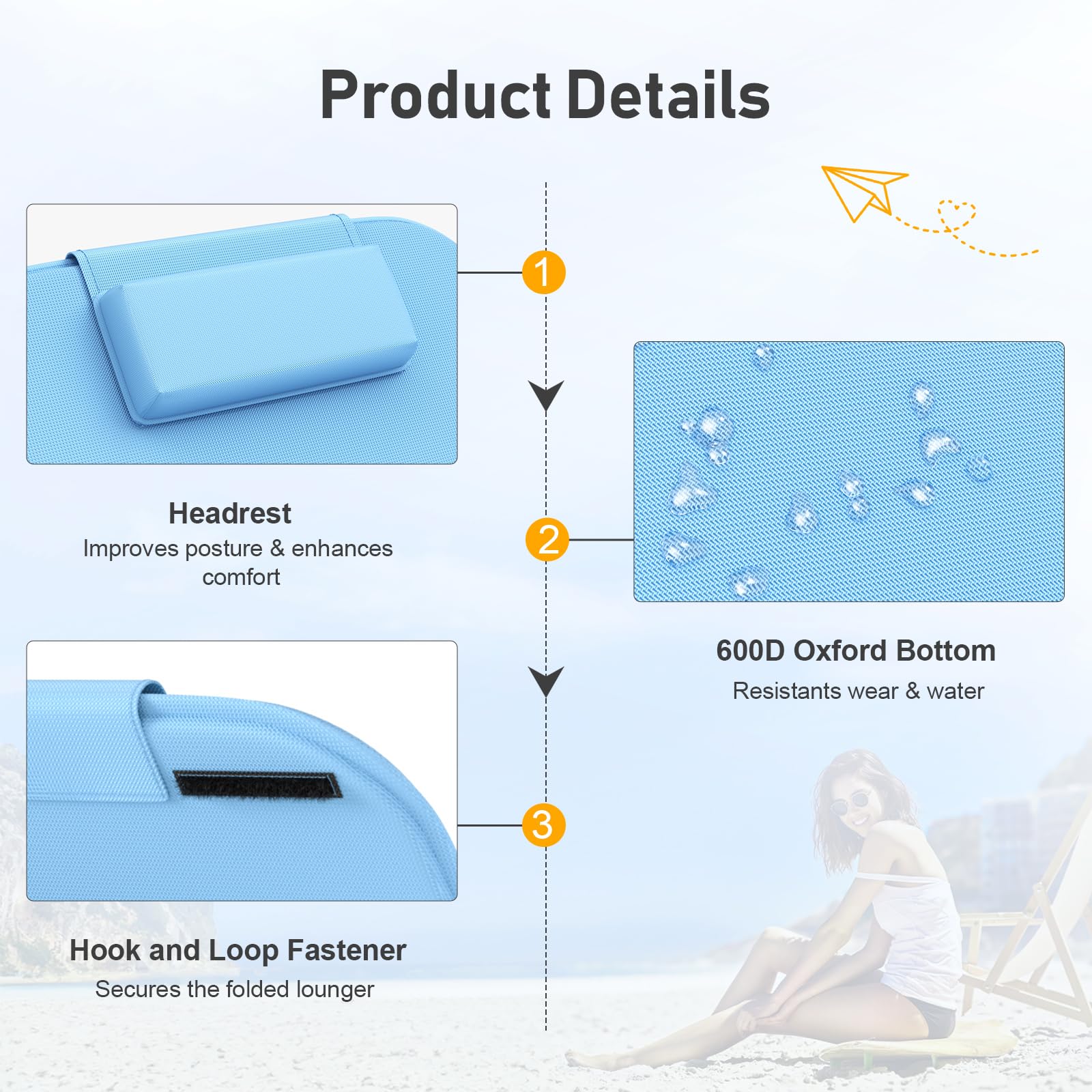 Product Details

1

Headrest
Improves posture & enhances comfort

2

600D Oxford Bottom
Resistants wear & water

3

Hook and Loop Fastener
Secures the folded lounger